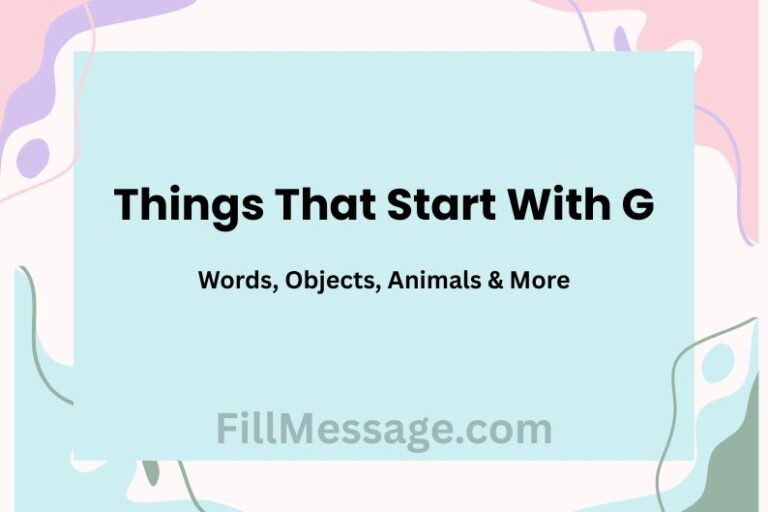 Things That Start With G

Words, Objects, Animals & More

FillMessage.com